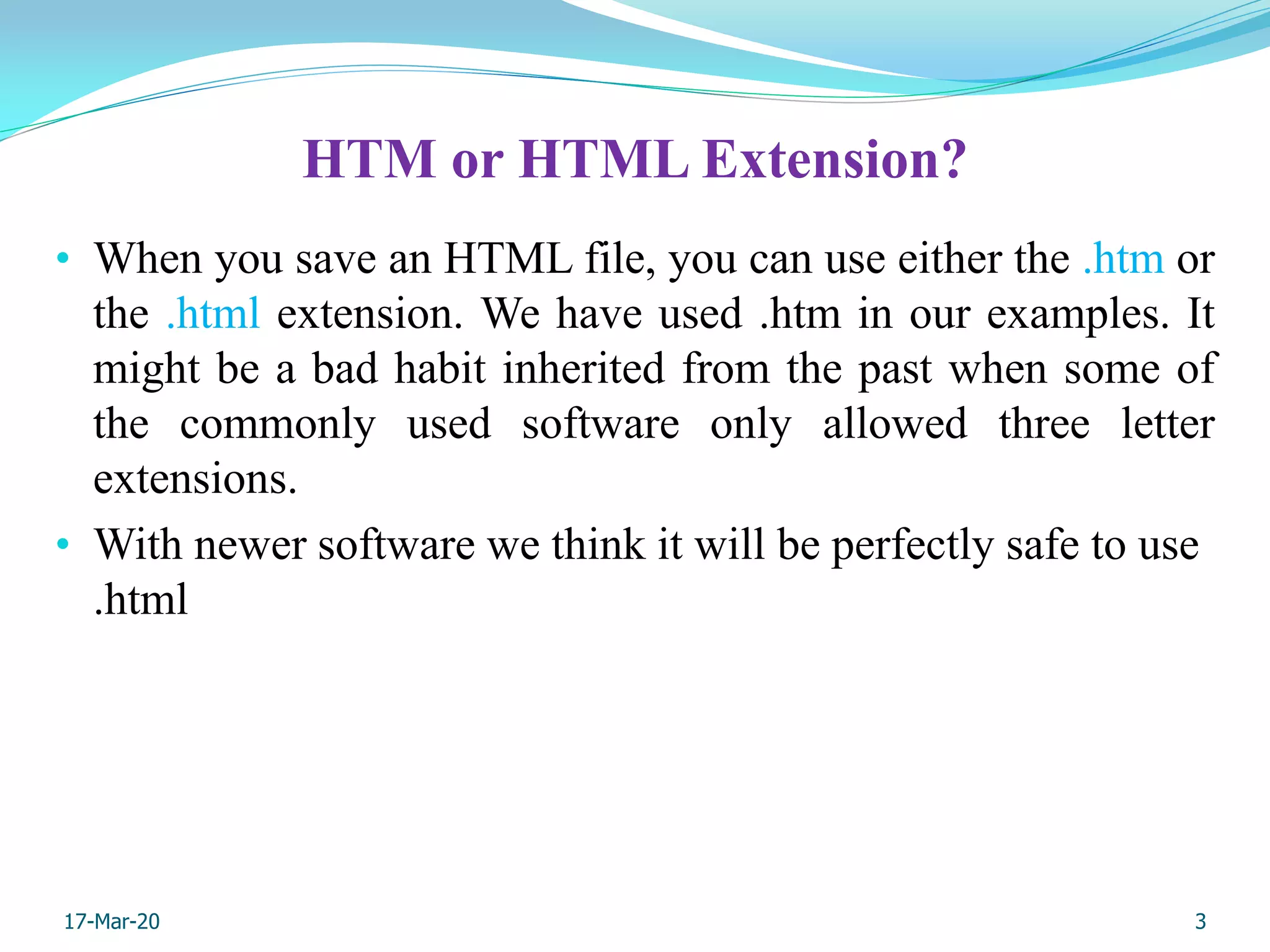 HTM or HTML Extension?

• When you save an HTML file, you can use either the .htm or the .html extension. We have used .htm in our examples. It might be a bad habit inherited from the past when some of the commonly used software only allowed three letter extensions.

• With newer software we think it will be perfectly safe to use .html

17-Mar-20

3